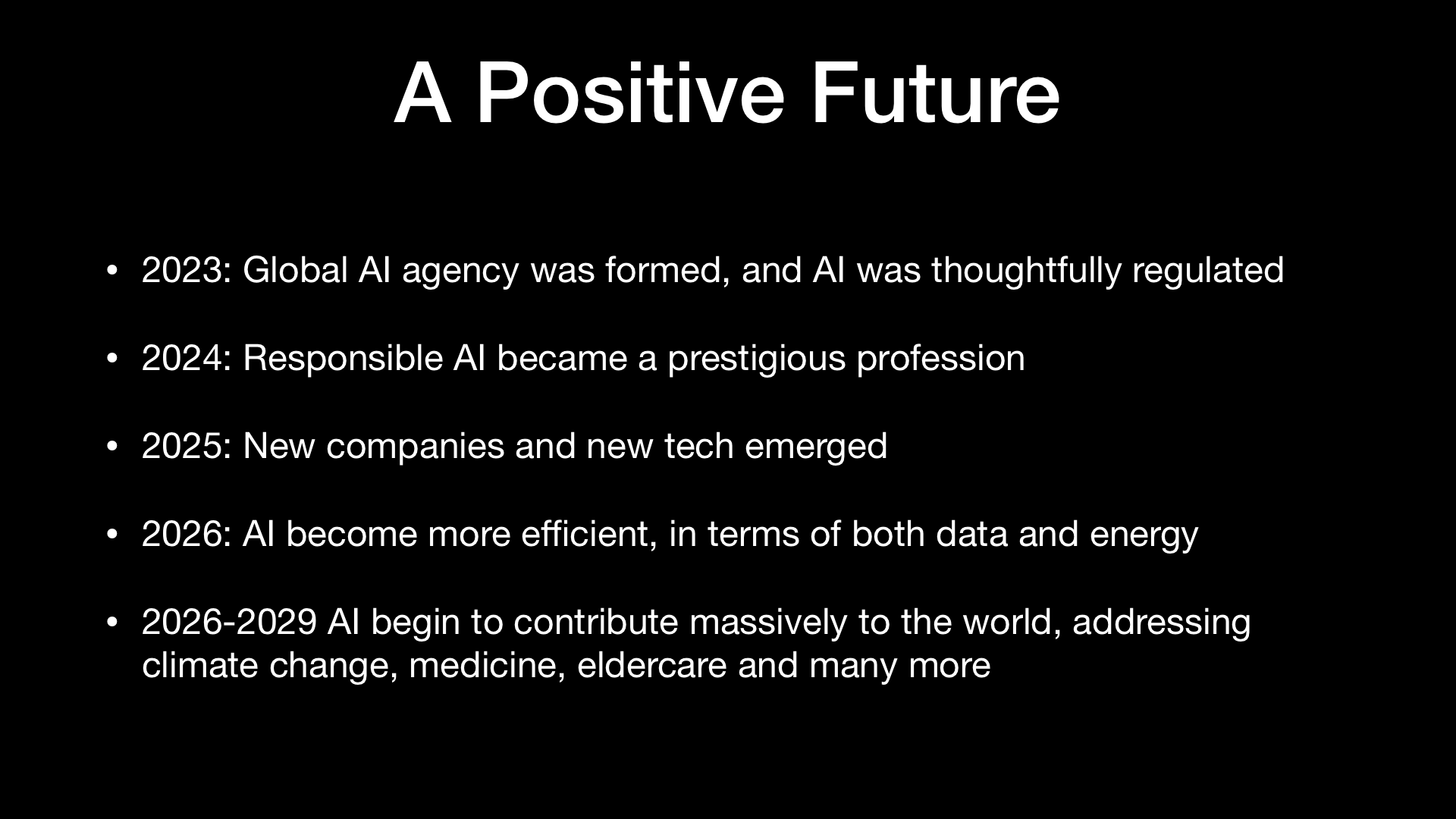 A Positive Future

• 2023: Global AI agency was formed, and AI was thoughtfully regulated

• 2024: Responsible AI became a prestigious profession

• 2025: New companies and new tech emerged

• 2026: AI become more efficient, in terms of both data and energy

• 2026-2029 AI begin to contribute massively to the world, addressing climate change, medicine, eldercare and many more